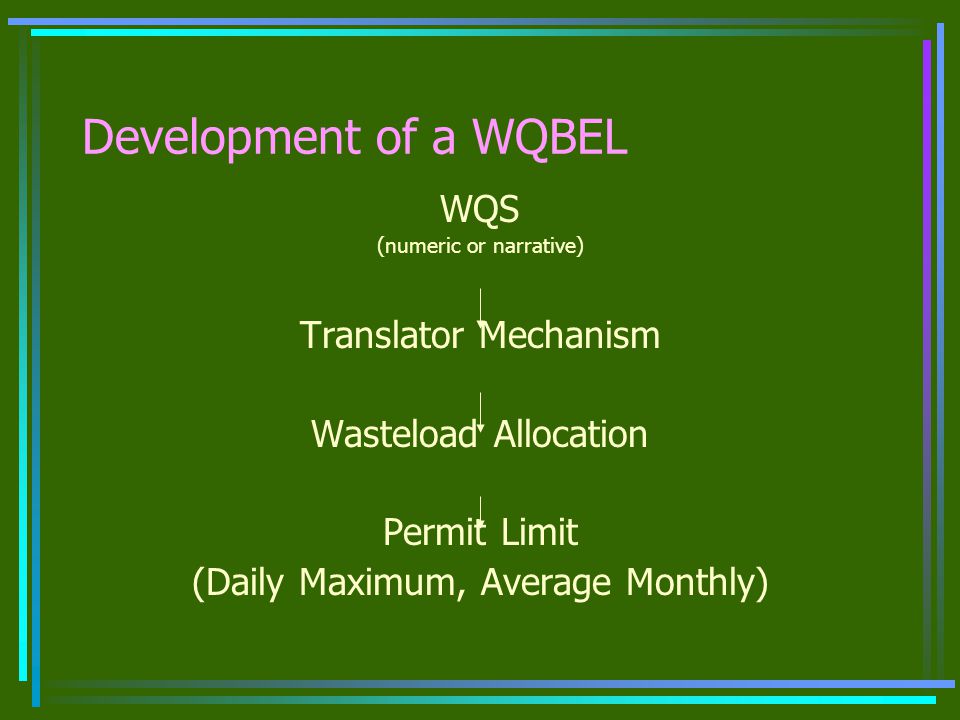 Development of a WQBEL

WQS
(numeric or narrative)

Translator Mechanism

Wasteload Allocation

Permit Limit
(Daily Maximum, Average Monthly)